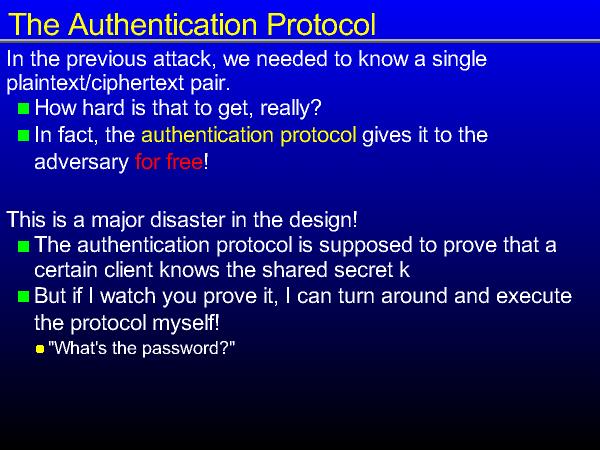 The Authentication Protocol

In the previous attack, we needed to know a single plaintext/ciphertext pair.

- How hard is that to get, really?
- In fact, the authentication protocol gives it to the adversary for free!

This is a major disaster in the design!

- The authentication protocol is supposed to prove that a certain client knows the shared secret k
- But if I watch you prove it, I can turn around and execute the protocol myself!
  - "What's the password?"